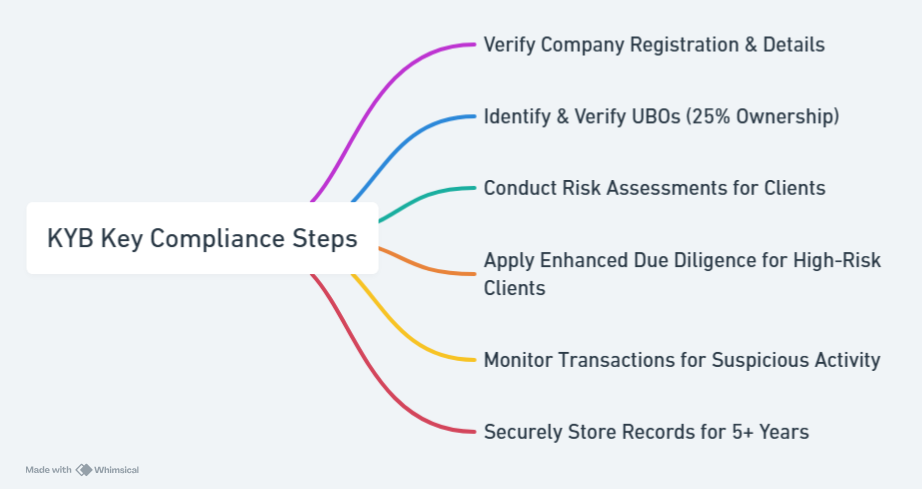 KYB Key Compliance Steps

Verify Company Registration & Details

Identify & Verify UBOs (25% Ownership)

Conduct Risk Assessments for Clients

Apply Enhanced Due Diligence for High-Risk Clients

Monitor Transactions for Suspicious Activity

Securely Store Records for 5+ Years

Made with Whimsical